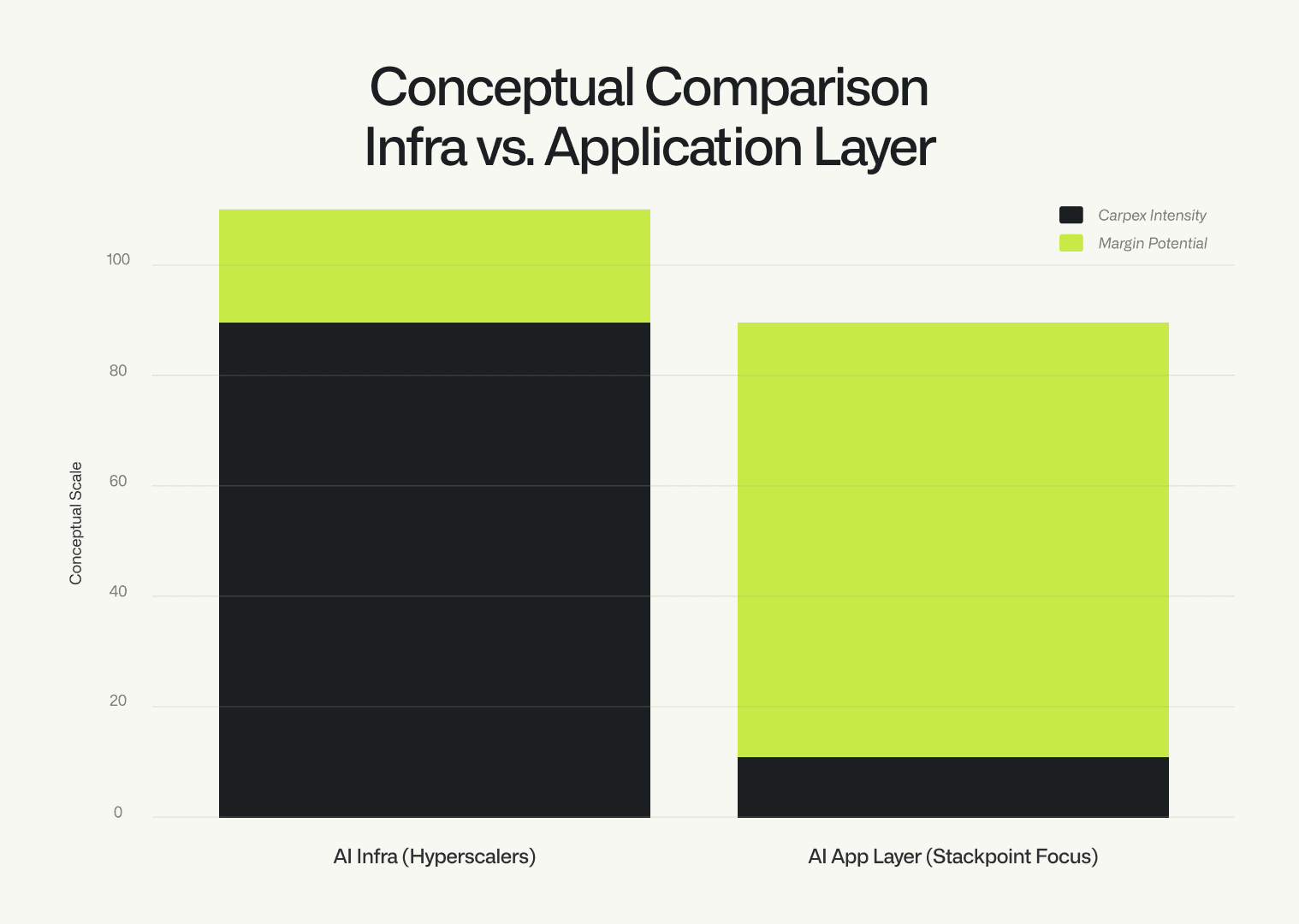 Conceptual Comparison
Infra vs. Application Layer

Carpex Intensity
Margin Potential

Conceptual Scale

100
80
60
40
20
0

AI Infra (Hyperscalers)
AI App Layer (Stackpoint Focus)